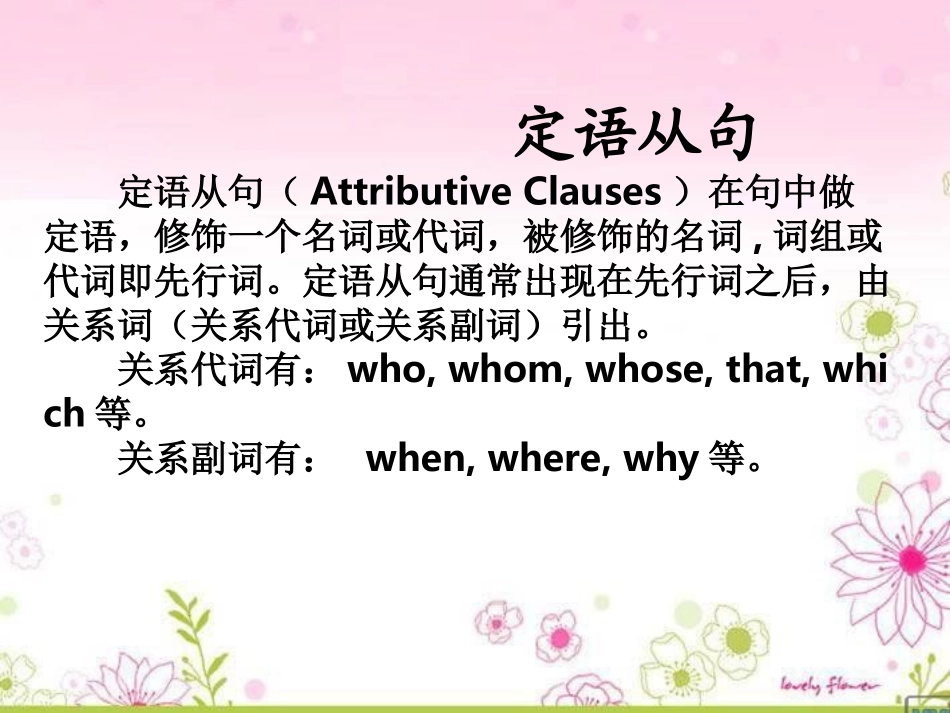 定语从句

定语从句（ Attributive Clauses ）在句中做定语，修饰一个名词或代词，被修饰的名词 , 词组或代词即先行词。定语从句通常出现在先行词之后，由关系词（关系代词或关系副词）引出。

关系代词有： who, whom, whose, that, which 等。

关系副词有： when, where, why 等。

lovely flower